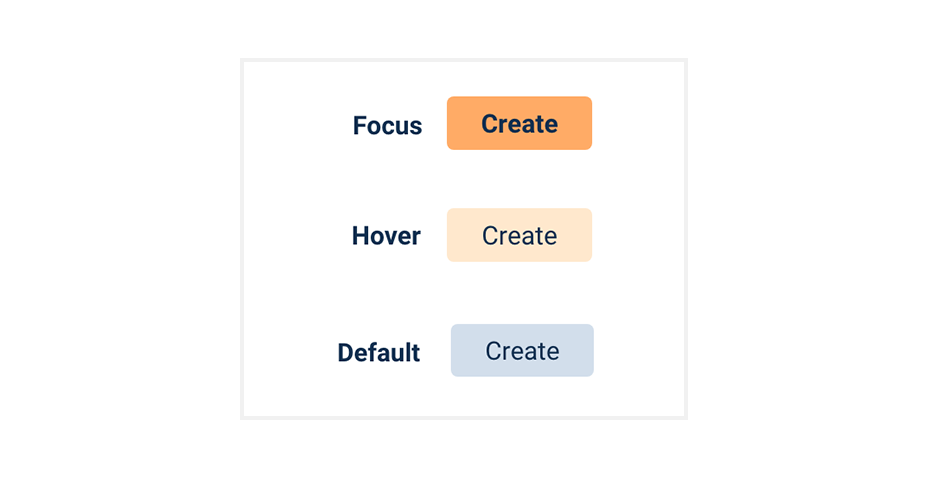 Focus Create

Hover Create

Default Create